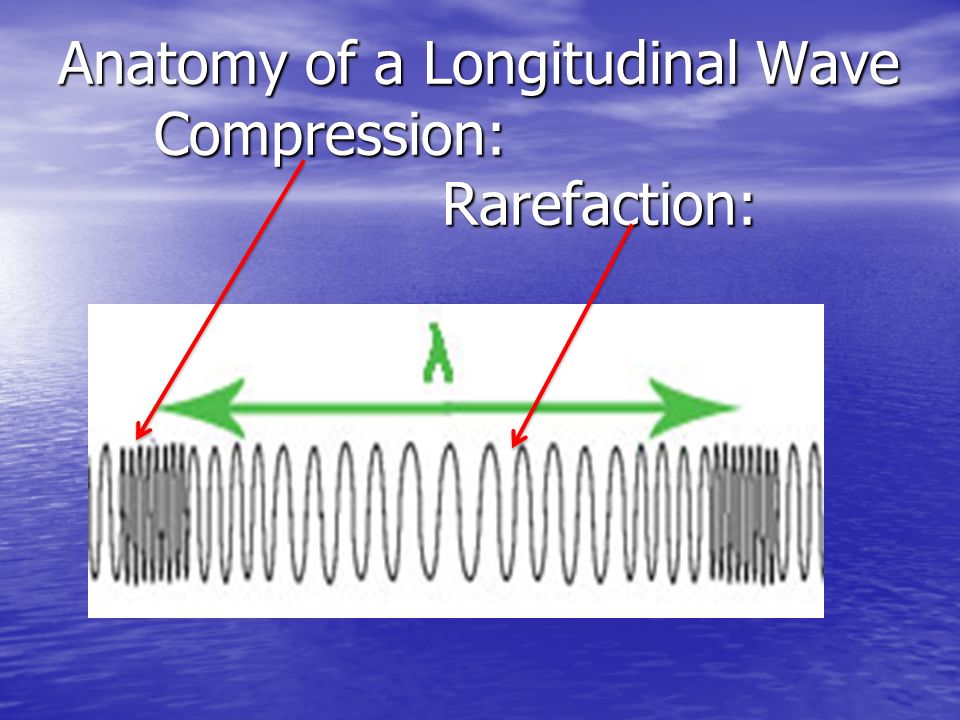 Anatomy of a Longitudinal Wave

Compression:

Rarefaction:

$\lambda$